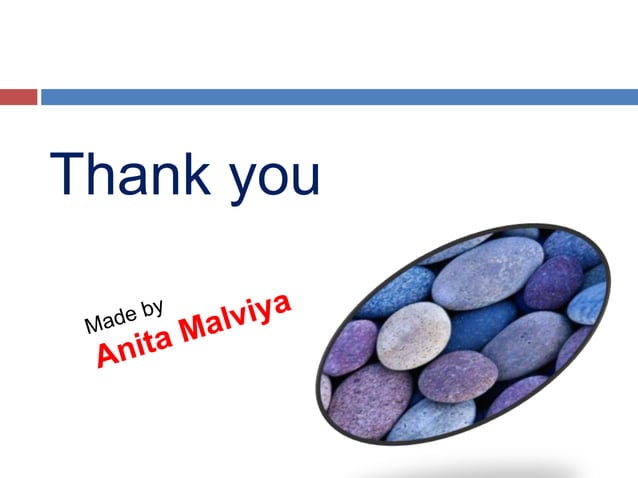 Thank you

Made by
Anita Malviya